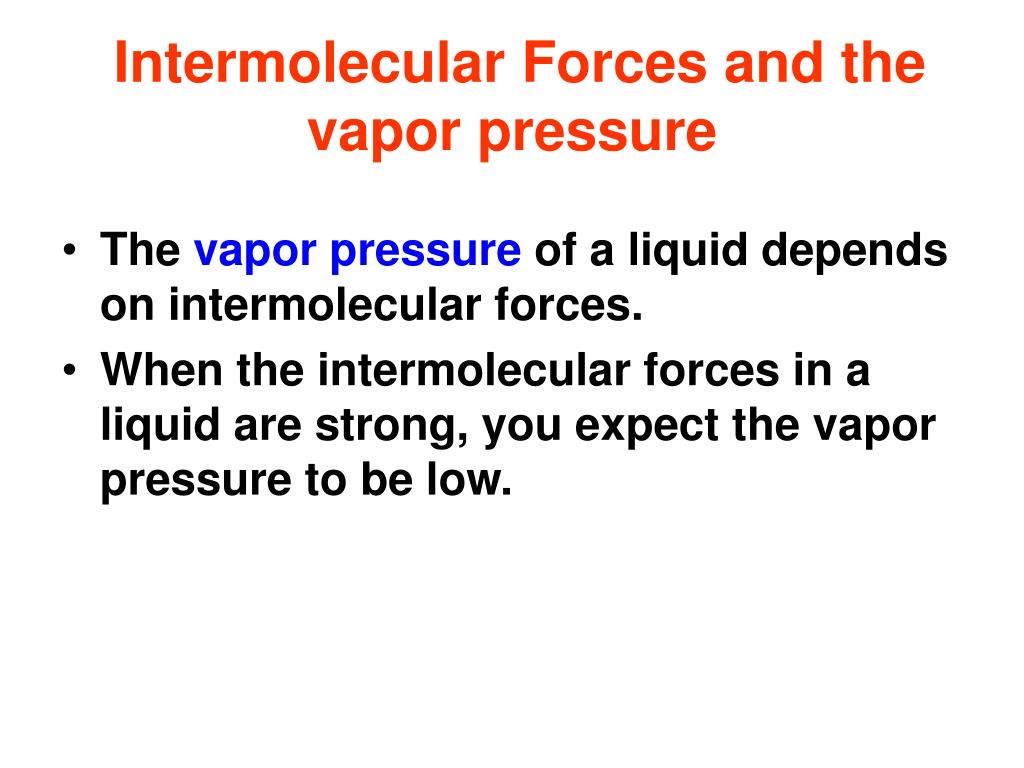 Intermolecular Forces and the vapor pressure

• The vapor pressure of a liquid depends on intermolecular forces.
• When the intermolecular forces in a liquid are strong, you expect the vapor pressure to be low.